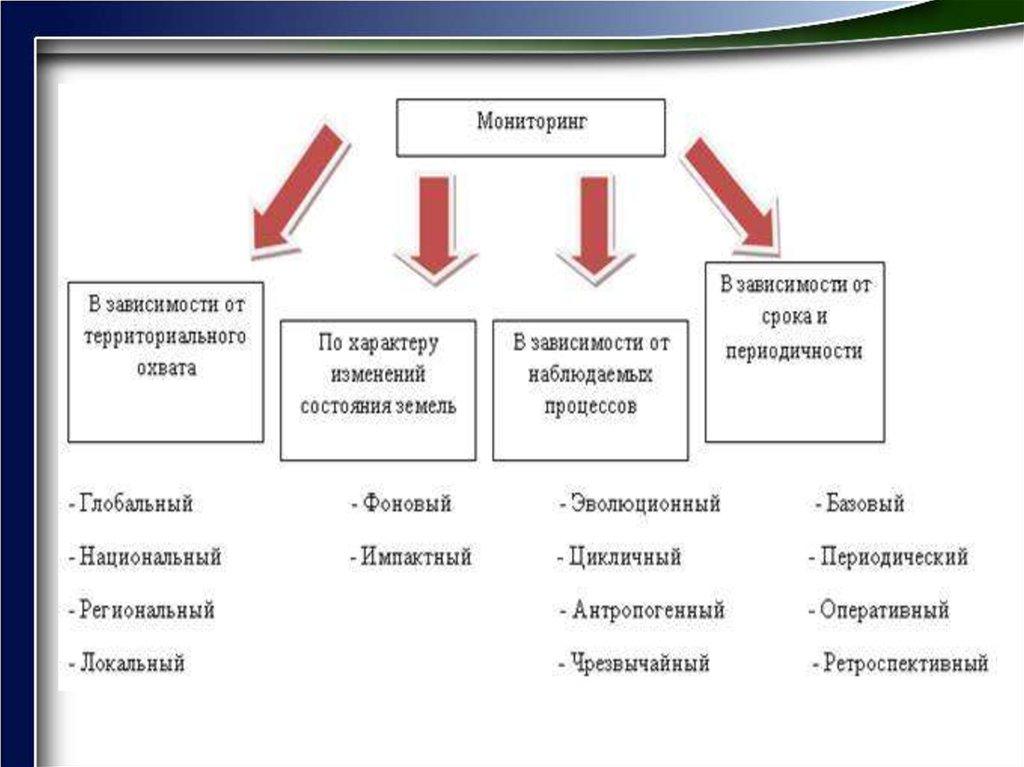 Мониторинг

В зависимости от территориального охвата

По характеру изменений состояния земель

В зависимости от наблюдаемых процессов

В зависимости от срока и периодичности

- Глобальный
- Национальный
- Региональный
- Локальный

- Фоновый
- Импактный

- Эволюционный
- Цикличный
- Антропогенный
- Чрезвычайный

- Базовый
- Периодический
- Оперативный
- Ретроспективный